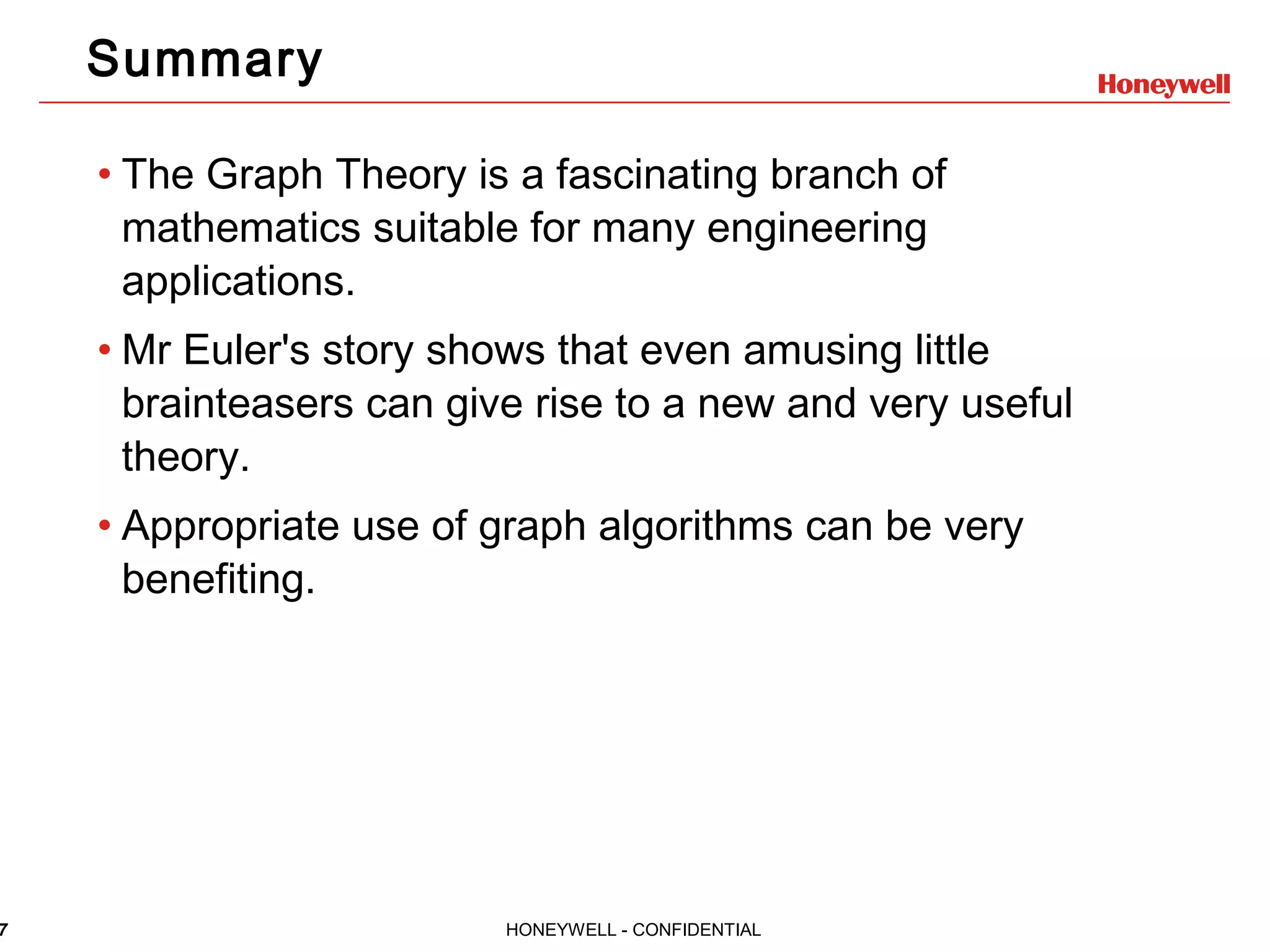 Summary

Honeywell

• The Graph Theory is a fascinating branch of mathematics suitable for many engineering applications.

• Mr Euler's story shows that even amusing little brainteasers can give rise to a new and very useful theory.

• Appropriate use of graph algorithms can be very benefiting.

7

HONEYWELL - CONFIDENTIAL